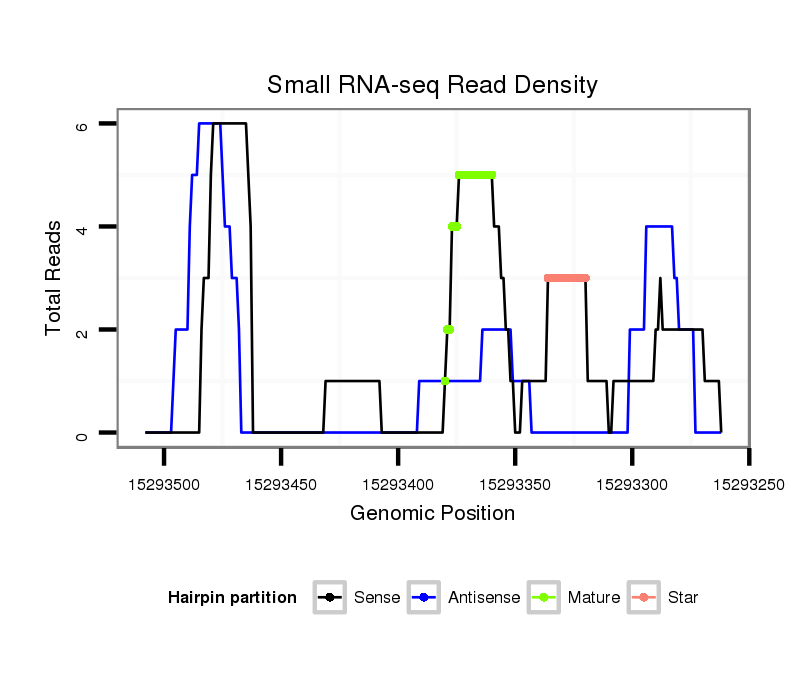 Small RNA-seq Read Density

Total Reads

6
4
2
0

15293500
15293450
15293400
15293350
15293300
15293250

Genomic Position

Hairpin partition
Sense
Antisense
Mature
Star